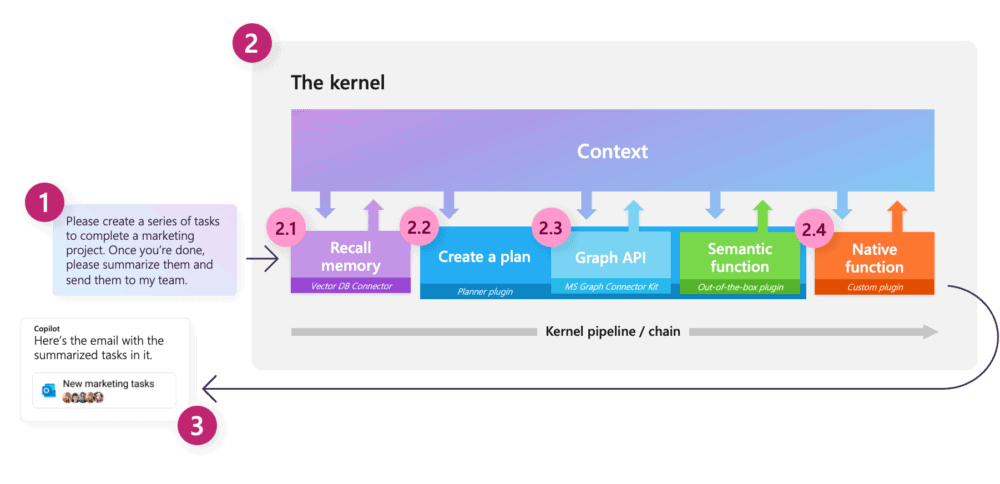 2

The kernel

Context

1

Please create a series of tasks to complete a marketing project. Once you're done, please summarize them and send them to my team.

2.1
Recall memory
Vector DB Connector

2.2
Create a plan
Planner plugin

2.3
Graph API
MS Graph Connector Kit

Semantic function
Out-of-the-box plugin

2.4
Native function
Custom plugin

Kernel pipeline / chain

Copilot
Here's the email with the summarized tasks in it.

New marketing tasks

3